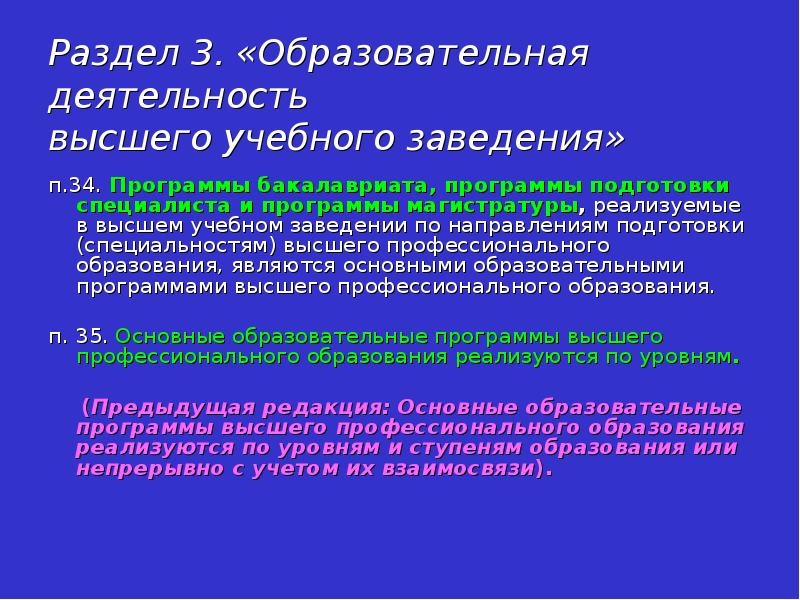 Раздел 3. «Образовательная деятельность высшего учебного заведения»

п.34. Программы бакалавриата, программы подготовки специалиста и программы магистратуры, реализуемые в высшем учебном заведении по направлениям подготовки (специальностям) высшего профессионального образования, являются основными образовательными программами высшего профессионального образования.

п. 35. Основные образовательные программы высшего профессионального образования реализуются по уровням.

(Предыдущая редакция: Основные образовательные программы высшего профессионального образования реализуются по уровням и ступеням образования или непрерывно с учетом их взаимосвязи).